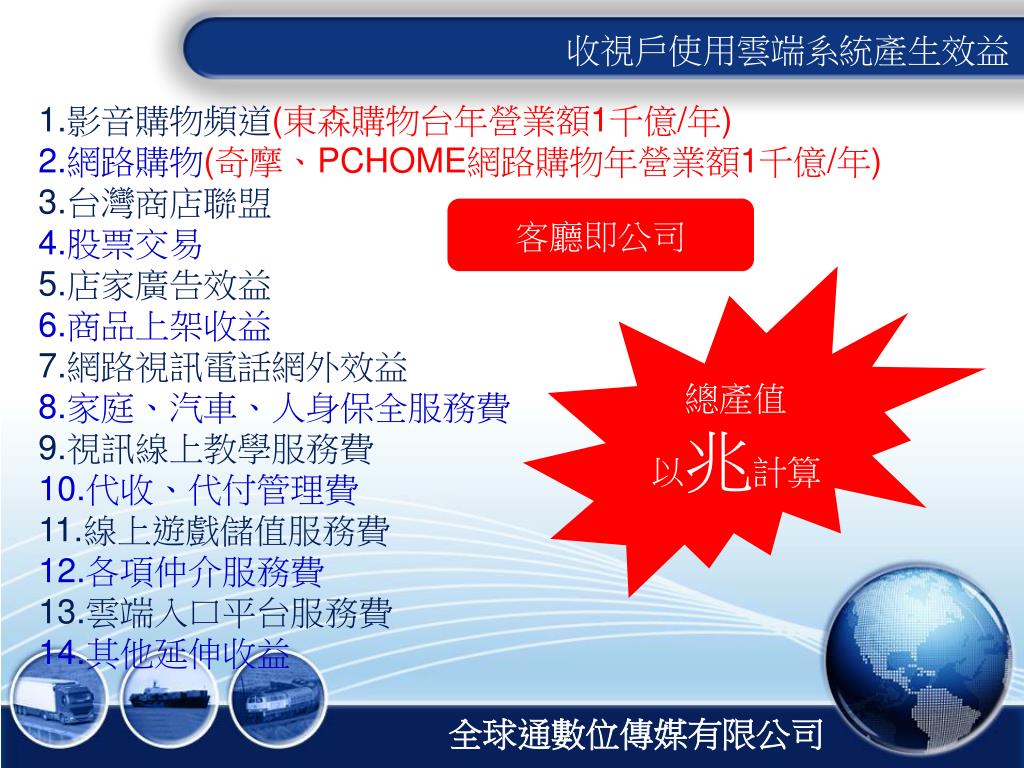 收視戶使用雲端系統產生效益

1.影音購物頻道(東森購物台年營業額1千億/年)
2.網路購物(奇摩、PCHOME網路購物年營業額1千億/年)
3.台灣商店聯盟
4.股票交易
5.店家廣告效益
6.商品上架收益
7.網路視訊電話網外效益
8.家庭、汽車、人身保全服務費
9.視訊線上教學服務費
10.代收、代付管理費
11.線上遊戲儲值服務費
12.各項仲介服務費
13.雲端入口平台服務費
14.其他延伸收益

客廳即公司

總產值
以兆計算

全球通數位傳媒有限公司